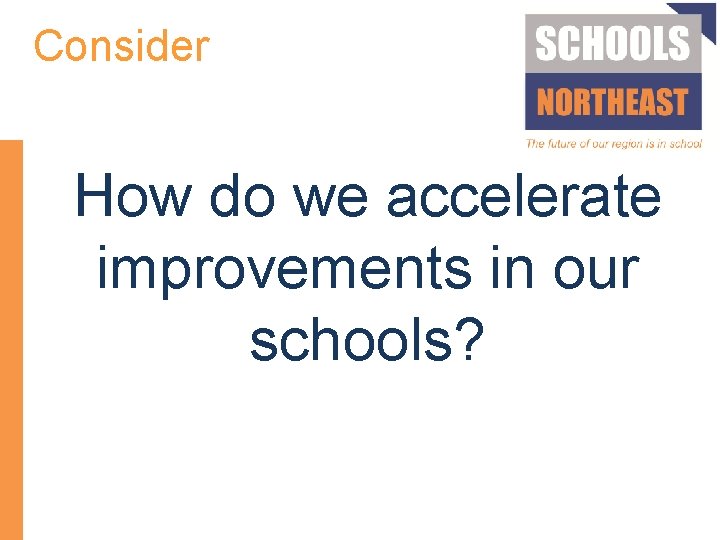 Consider

SCHOOLS
NORTHEAST
The future of our region is in school

How do we accelerate improvements in our schools?